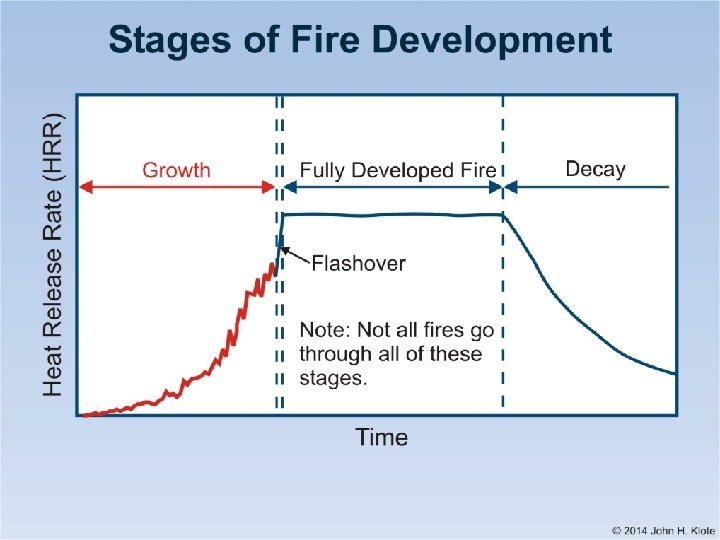 Stages of Fire Development

Heat Release Rate (HRR)

Growth

Fully Developed Fire

Decay

Flashover

Note: Not all fires go through all of these stages.

Time

© 2014 John H. Klote